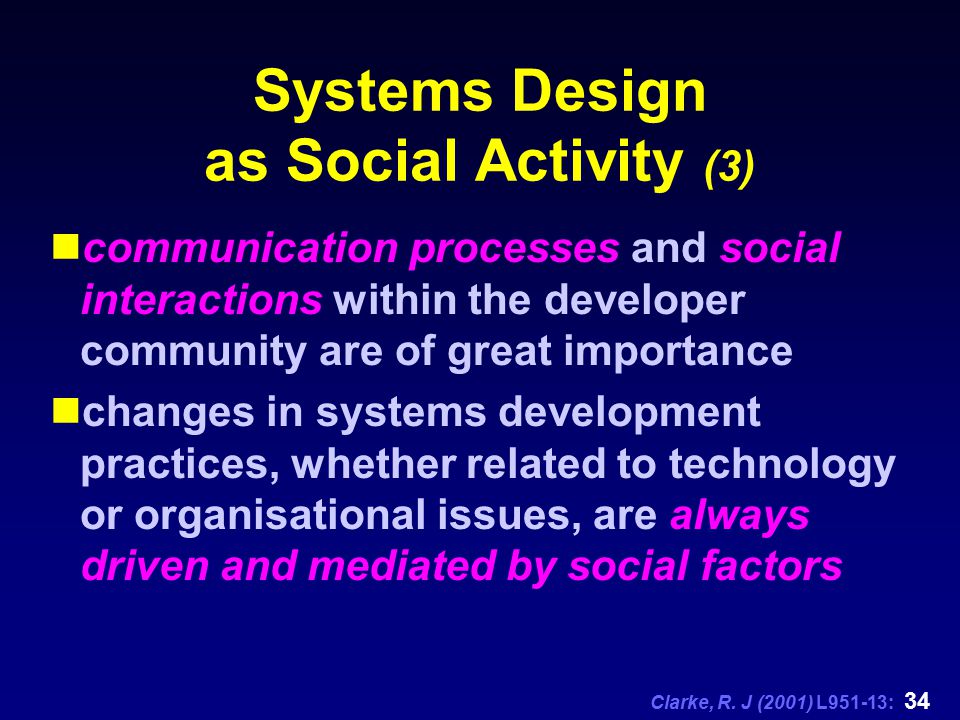 Systems Design as Social Activity (3)

communication processes and social interactions within the developer community are of great importance

changes in systems development practices, whether related to technology or organisational issues, are always driven and mediated by social factors

Clarke, R. J (2001) L951-13: 34